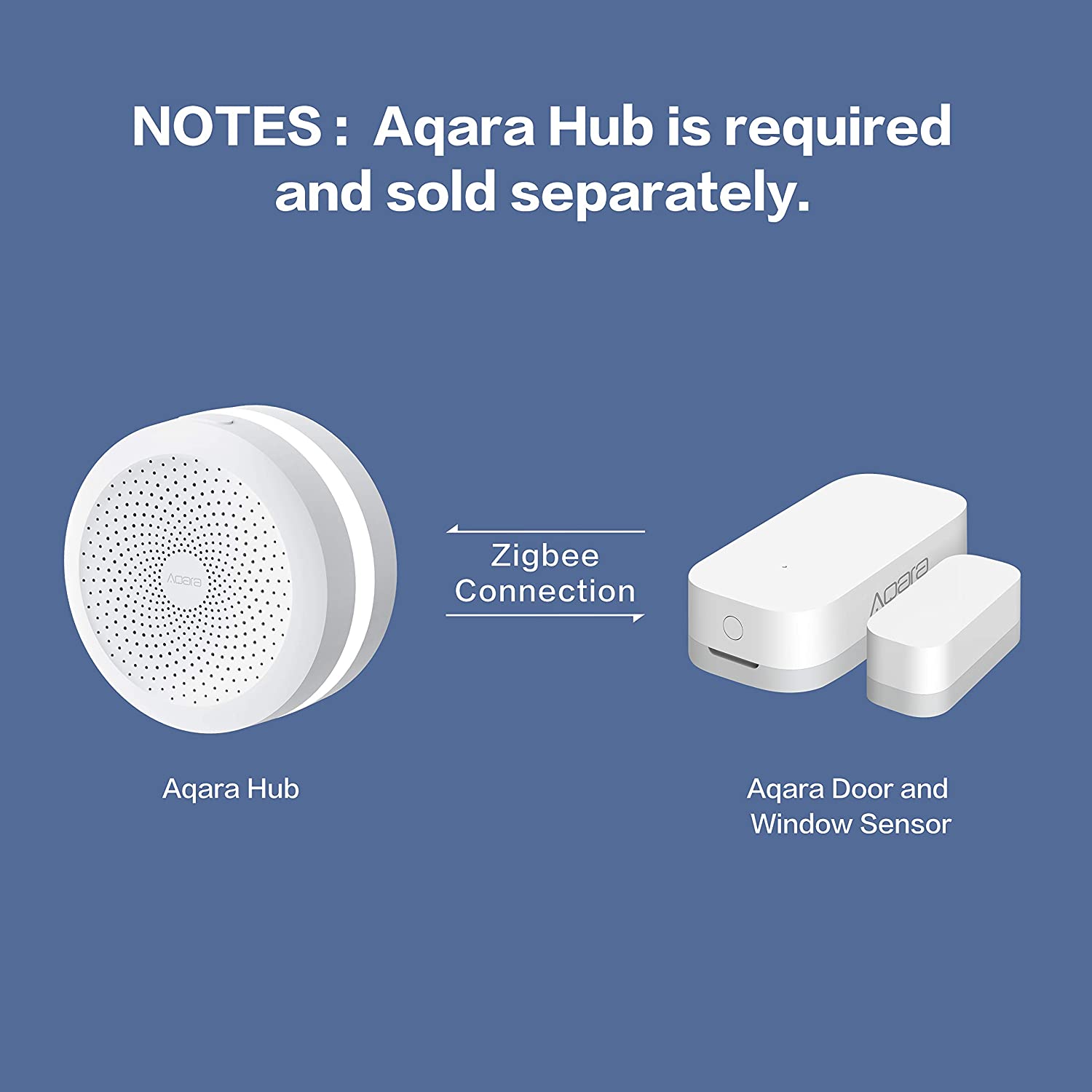 NOTES : Aqara Hub is required and sold separately.

Aqara

Zigbee Connection

Aqara

Aqara Hub

Aqara Door and Window Sensor